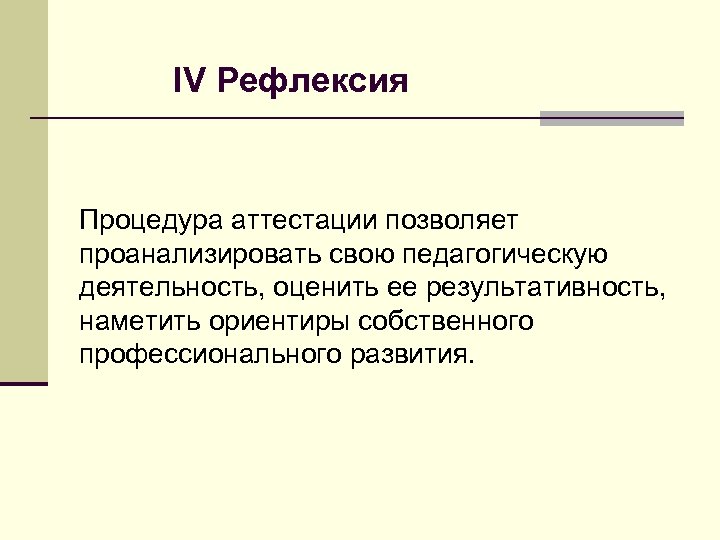 IV Рефлексия

Процедура аттестации позволяет проанализировать свою педагогическую деятельность, оценить ее результативность, наметить ориентиры собственного профессионального развития.